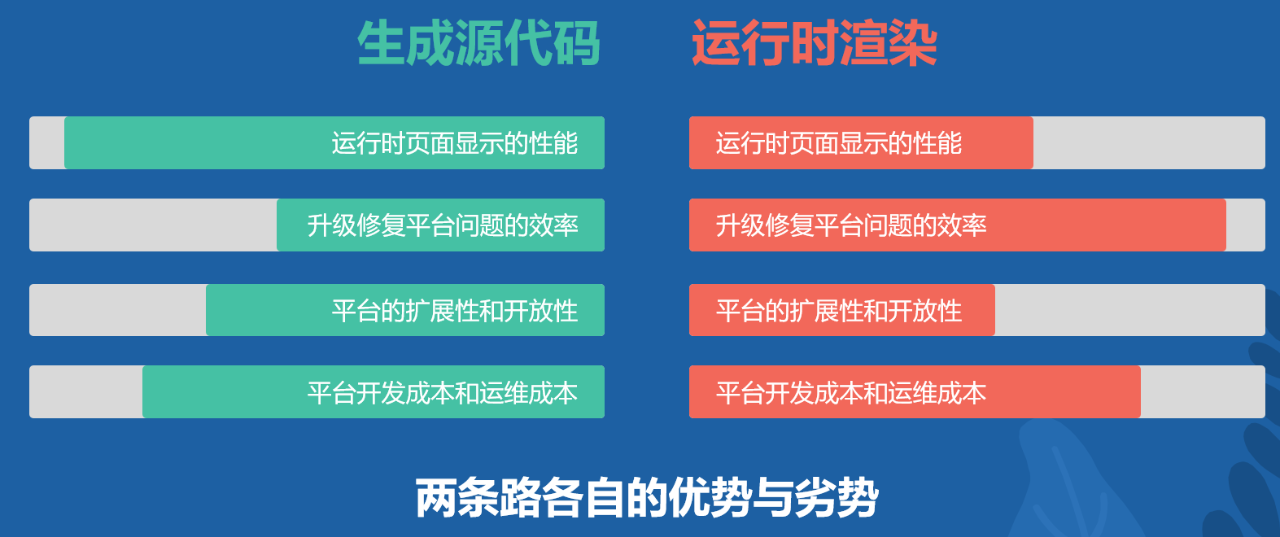 生成源代码

运行时页面显示的性能

升级修复平台问题的效率

平台的扩展性和开放性

平台开发成本和运维成本

运行时渲染

运行时页面显示的性能

升级修复平台问题的效率

平台的扩展性和开放性

平台开发成本和运维成本

两条路各自的优势与劣势